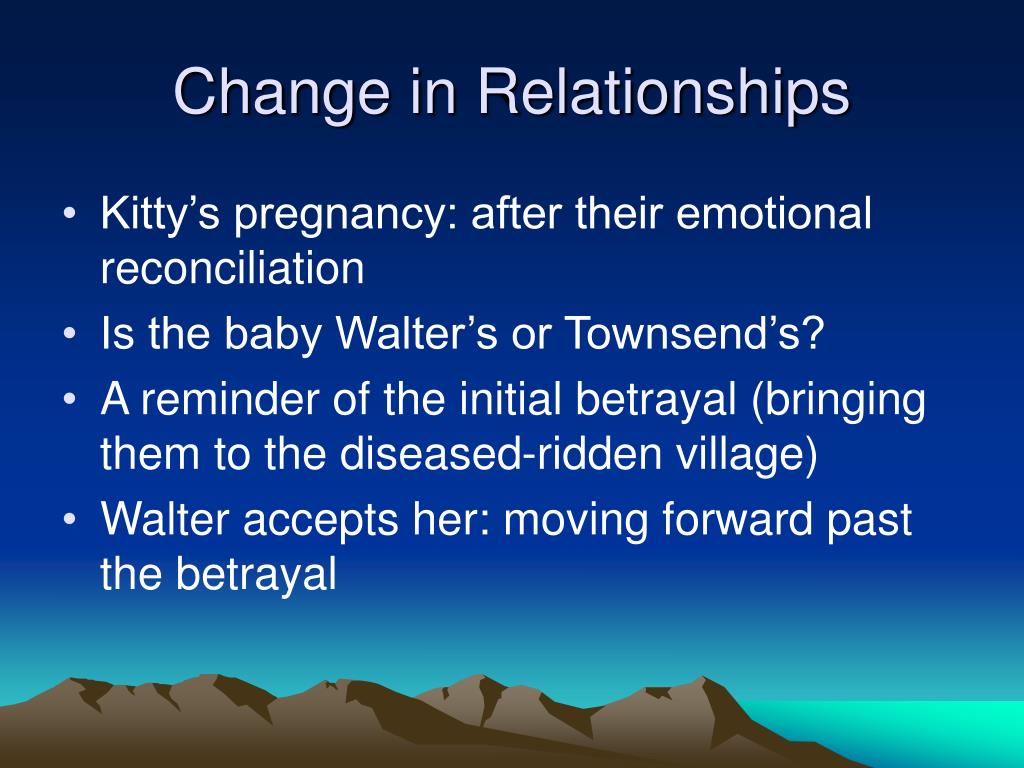 Change in Relationships

• Kitty’s pregnancy: after their emotional reconciliation
• Is the baby Walter’s or Townsend’s?
• A reminder of the initial betrayal (bringing them to the diseased-ridden village)
• Walter accepts her: moving forward past the betrayal